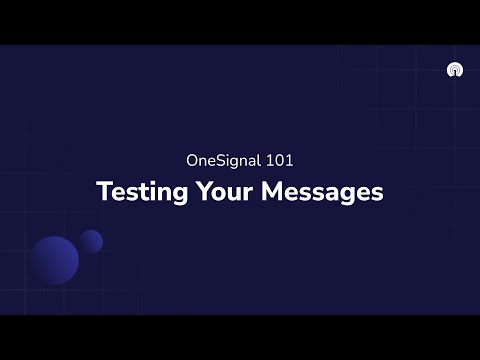 OneSignal 101

Testing Your Messages